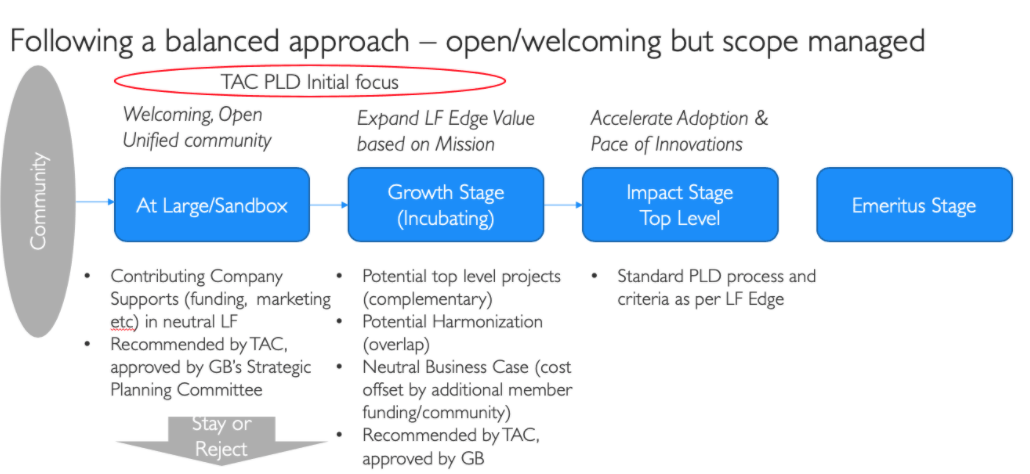 Following a balanced approach – open/welcoming but scope managed

TAC PLD Initial focus

Community

Welcoming, Open Unified community

At Large/Sandbox

- Contributing Company Supports (funding, marketing etc) in neutral LF
- Recommended by TAC, approved by GB's Strategic Planning Committee

Stay or Reject

Expand LF Edge Value based on Mission

Growth Stage (Incubating)

- Potential top level projects (complementary)
- Potential Harmonization (overlap)
- Neutral Business Case (cost offset by additional member funding/community)
- Recommended by TAC, approved by GB

Accelerate Adoption & Pace of Innovations

Impact Stage Top Level

- Standard PLD process and criteria as per LF Edge

Emeritus Stage